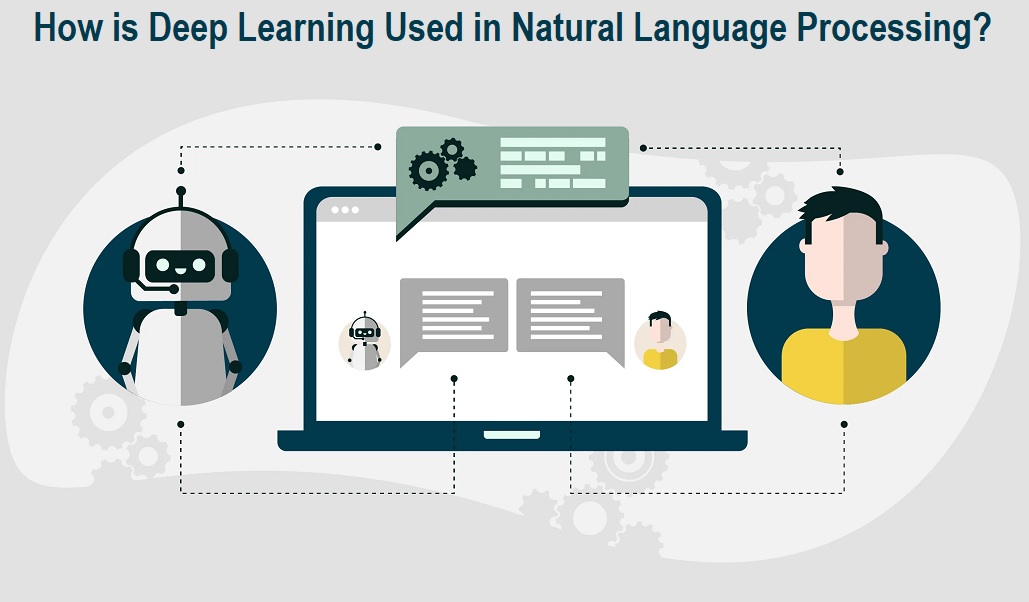 How is Deep Learning Used in Natural Language Processing?